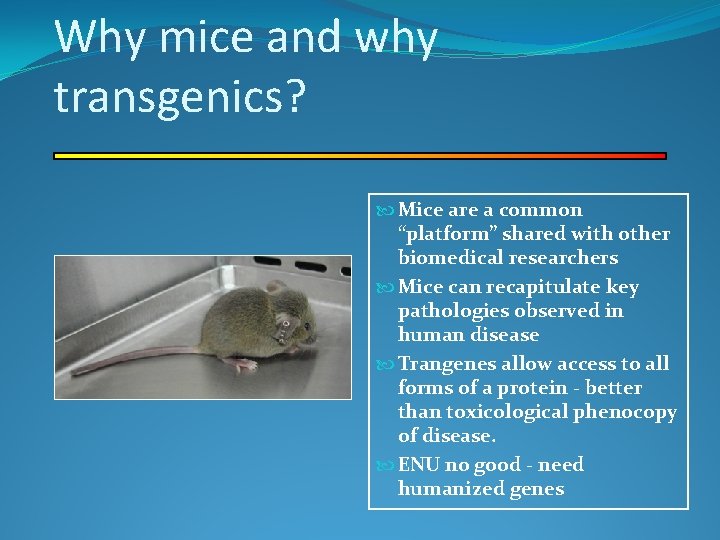 Why mice and why transgenics?

Mice are a common “platform” shared with other biomedical researchers

Mice can recapitulate key pathologies observed in human disease

Trangenes allow access to all forms of a protein - better than toxicological phenocopy of disease.

ENU no good - need humanized genes